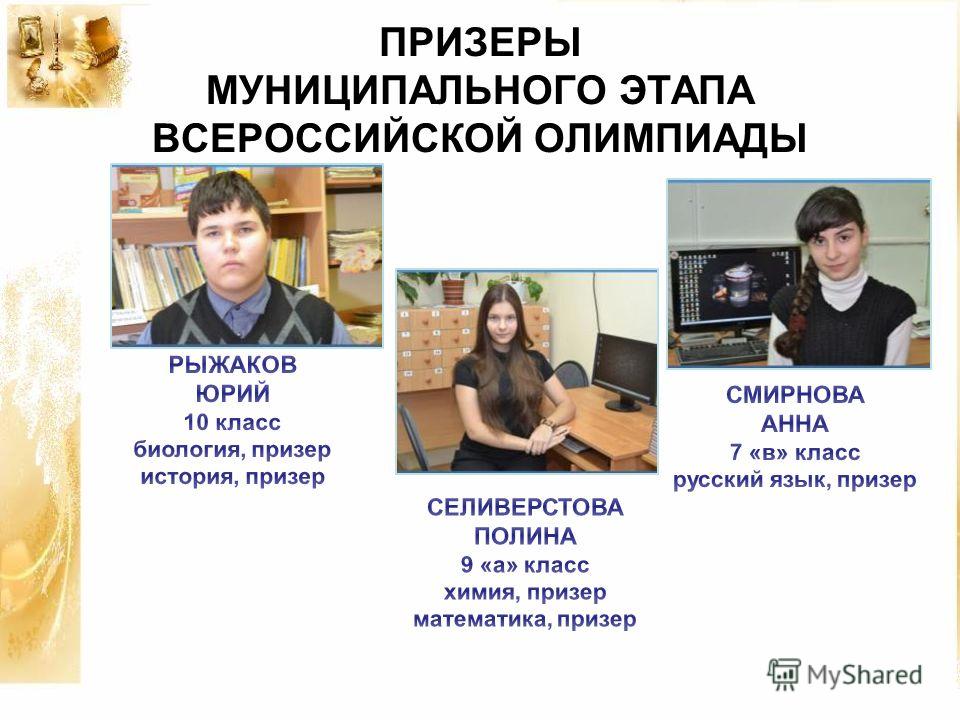 ПРИЗЕРЫ
МУНИЦИПАЛЬНОГО ЭТАПА
ВСЕРОССИЙСКОЙ ОЛИМПИАДЫ

РЫЖАКОВ
ЮРИЙ
10 класс
биология, призер
история, призер

СЕЛИВЕРСТОВА
ПОЛИНА
9 «а» класс
химия, призер
математика, призер

СМИРНОВА
АННА
7 «в» класс
русский язык, призер

MyShared